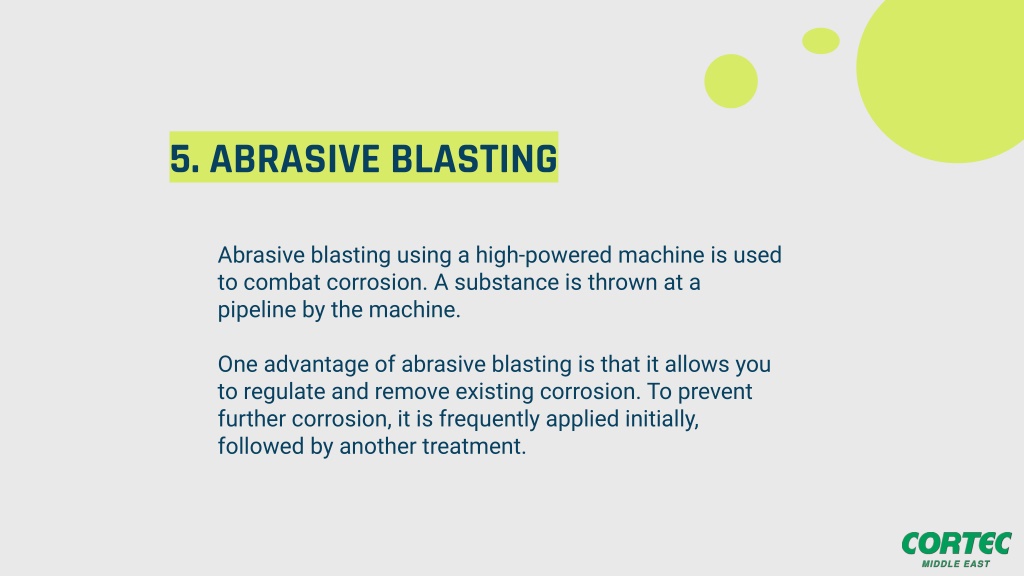 5. ABRASIVE BLASTING

Abrasive blasting using a high-powered machine is used to combat corrosion. A substance is thrown at a pipeline by the machine.

One advantage of abrasive blasting is that it allows you to regulate and remove existing corrosion. To prevent further corrosion, it is frequently applied initially, followed by another treatment.

CORTEC
MIDDLE EAST